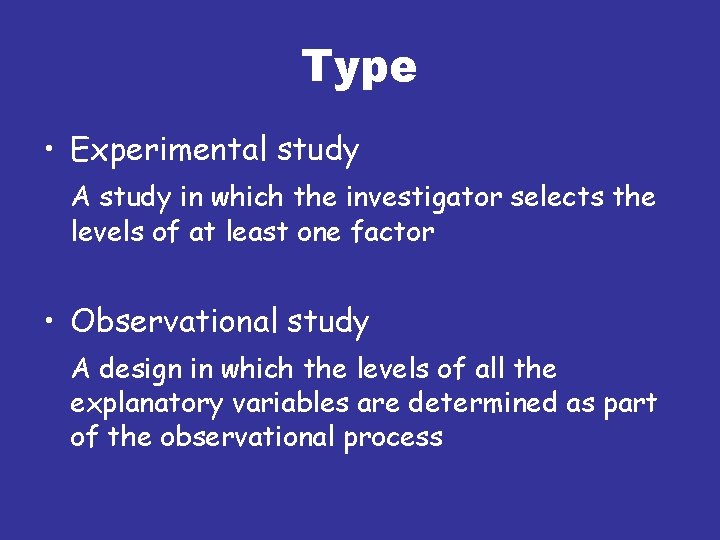 Type

• Experimental study

A study in which the investigator selects the levels of at least one factor

• Observational study

A design in which the levels of all the explanatory variables are determined as part of the observational process